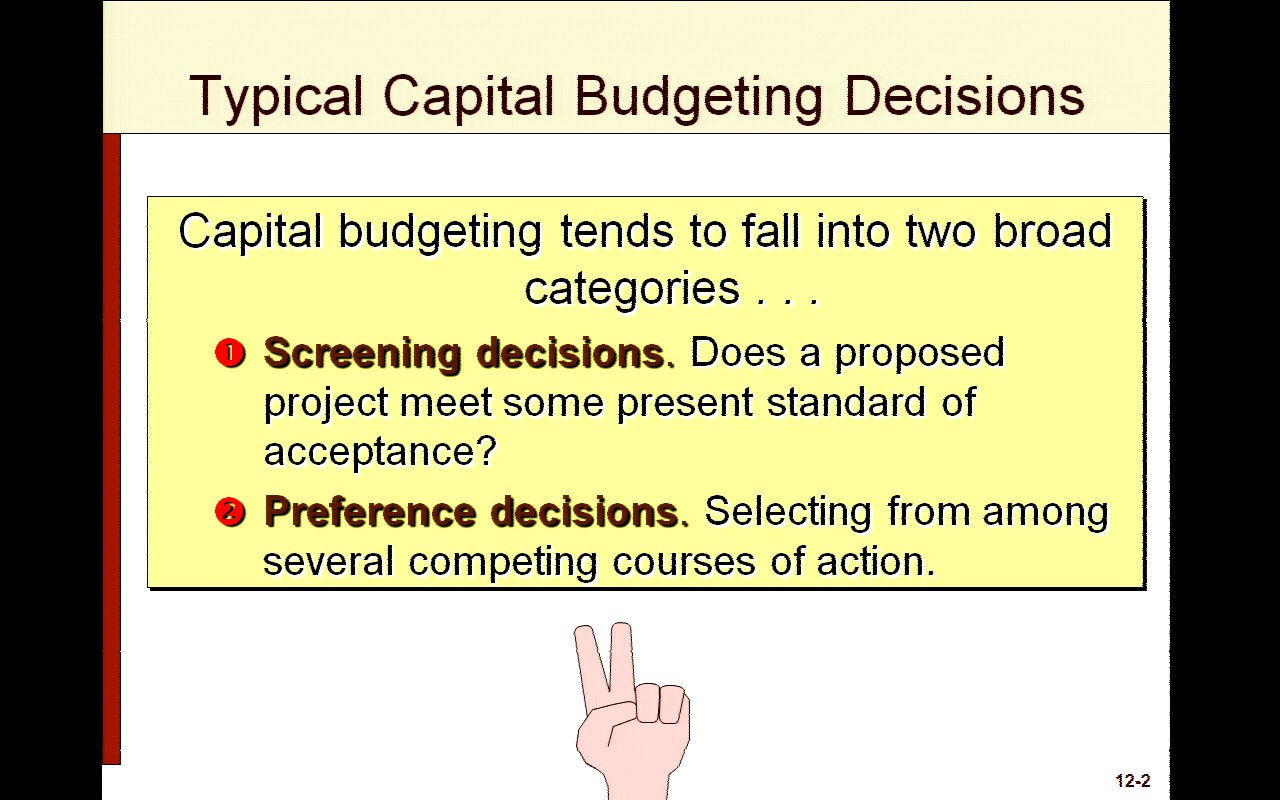 Typical Capital Budgeting Decisions

Capital budgeting tends to fall into two broad categories . . .

❶ Screening decisions. Does a proposed project meet some present standard of acceptance?

❷ Preference decisions. Selecting from among several competing courses of action.

12-2